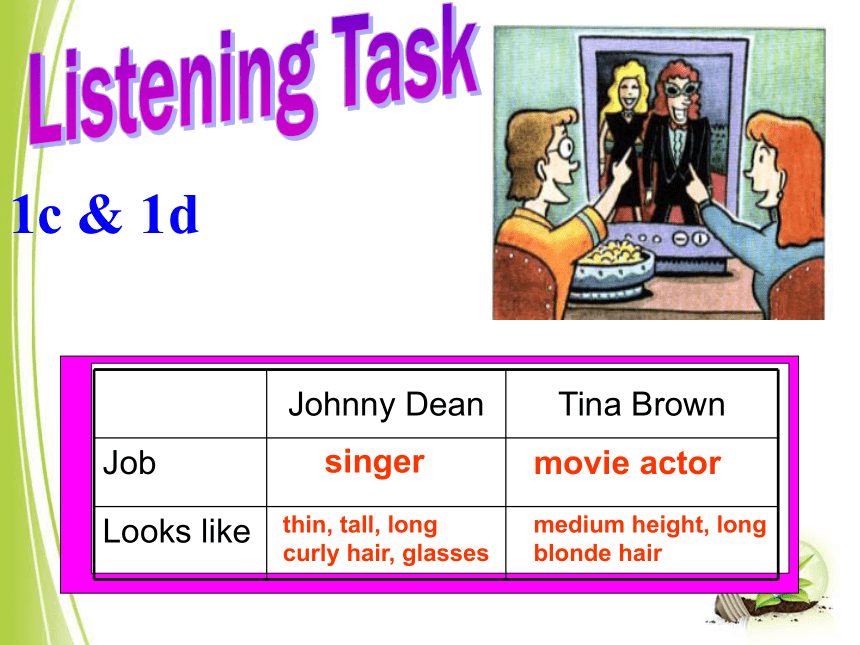 Listening Task

1c & 1d

| | Johnny Dean | Tina Brown |
|---|---|---|
| Job | singer | movie actor |
| Looks like | thin, tall, long curly hair, glasses | medium height, long blonde hair |